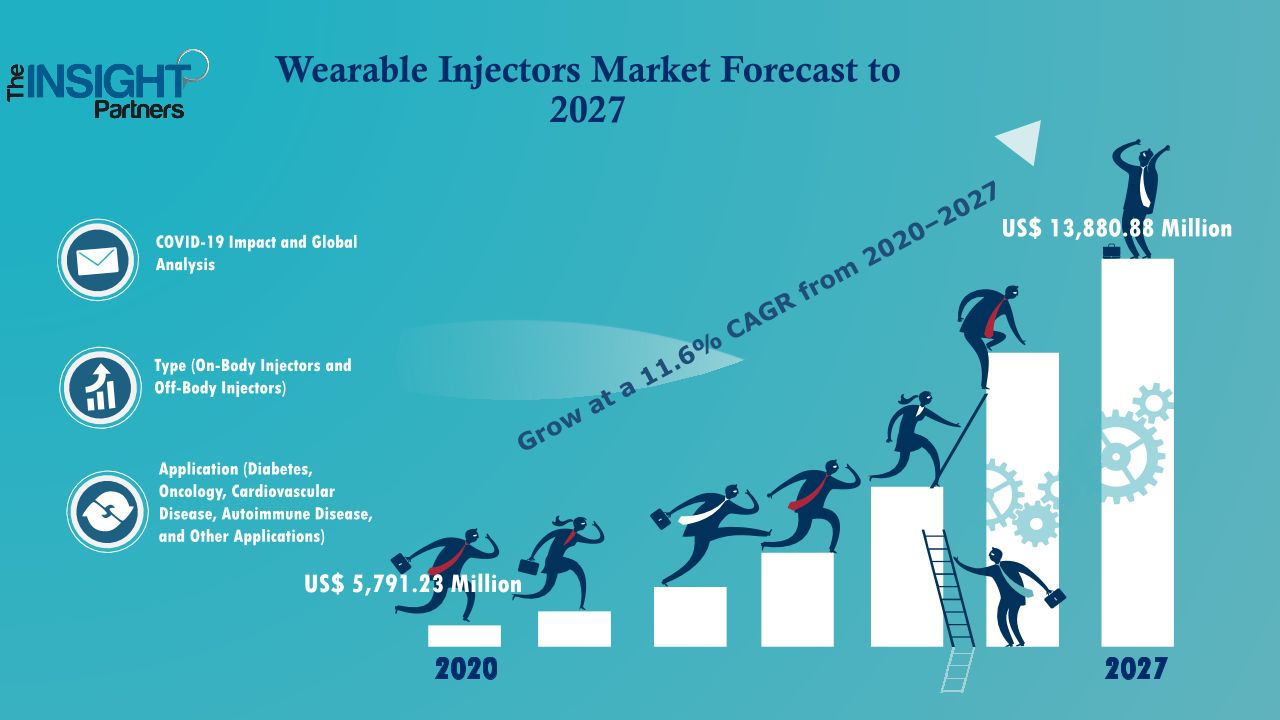 The INSIGHT Partners

Wearable Injectors Market Forecast to 2027

COVID-19 Impact and Global Analysis

Type (On-Body Injectors and Off-Body Injectors)

Application (Diabetes, Oncology, Cardiovascular Disease, Autoimmune Disease, and Other Applications)

Grow at a 11.6% CAGR from 2020–2027

US$ 13,880.88 Million

US$ 5,791.23 Million

2020

2027